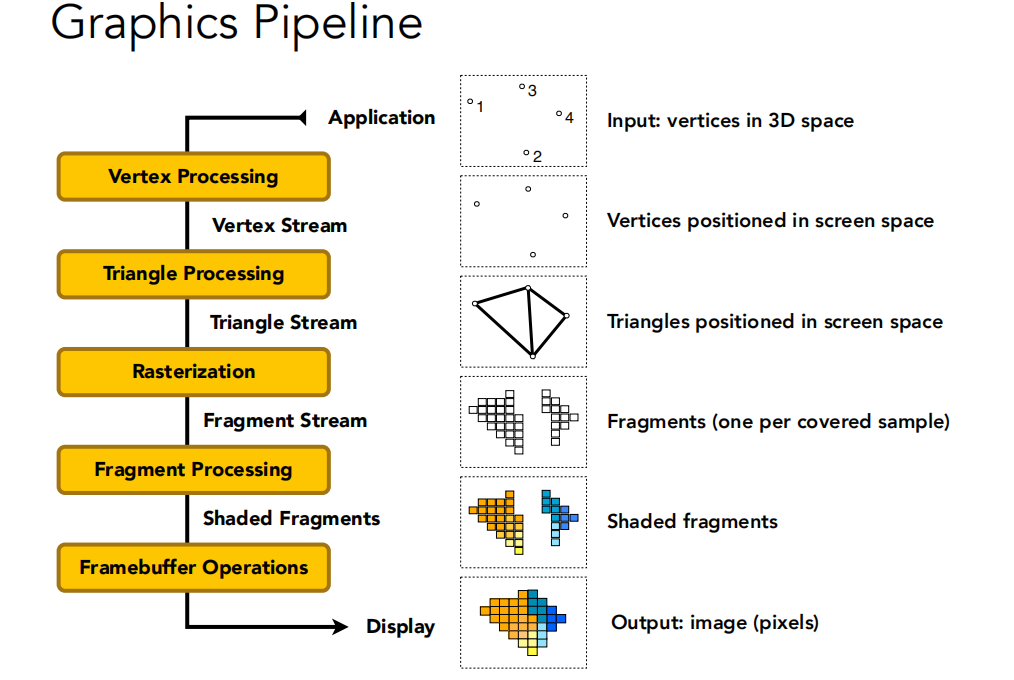 Graphics Pipeline

Application

Vertex Processing

Vertex Stream

Triangle Processing

Triangle Stream

Rasterization

Fragment Stream

Fragment Processing

Shaded Fragments

Framebuffer Operations

Display

1
3
4
2

Input: vertices in 3D space

Vertices positioned in screen space

Triangles positioned in screen space

Fragments (one per covered sample)

Shaded fragments

Output: image (pixels)